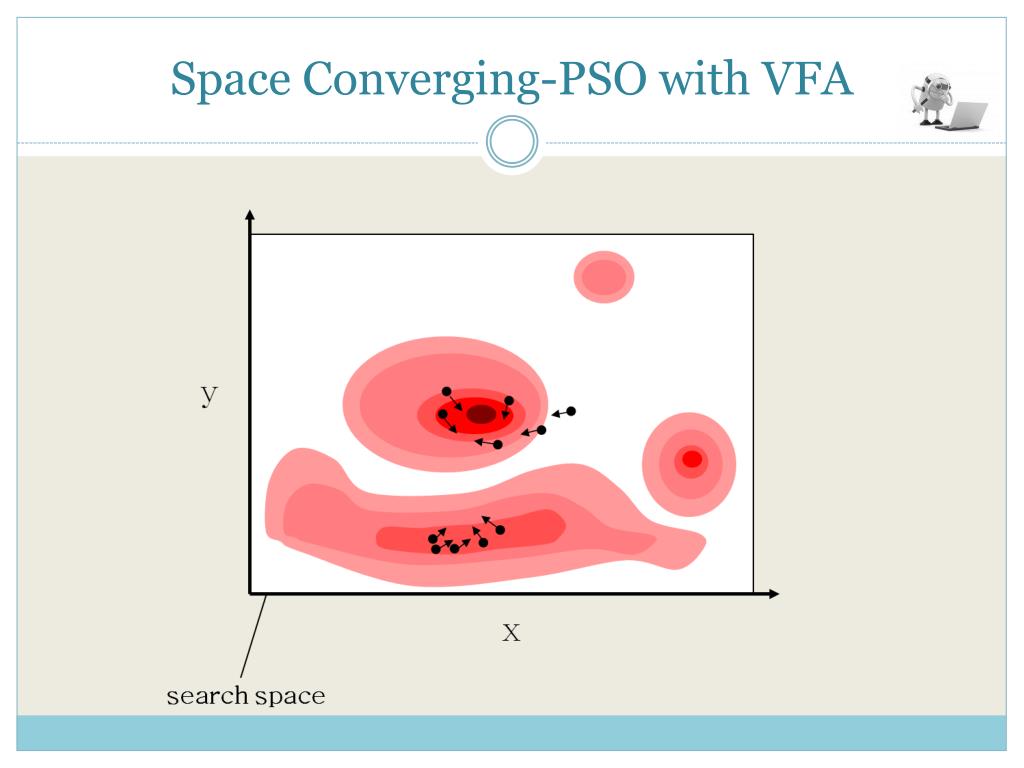 Space Converging-PSO with VFA

y

x

search space